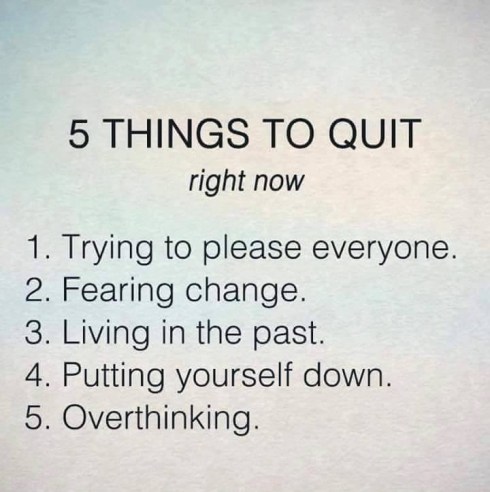 5 THINGS TO QUIT

right now

1. Trying to please everyone.
2. Fearing change.
3. Living in the past.
4. Putting yourself down.
5. Overthinking.